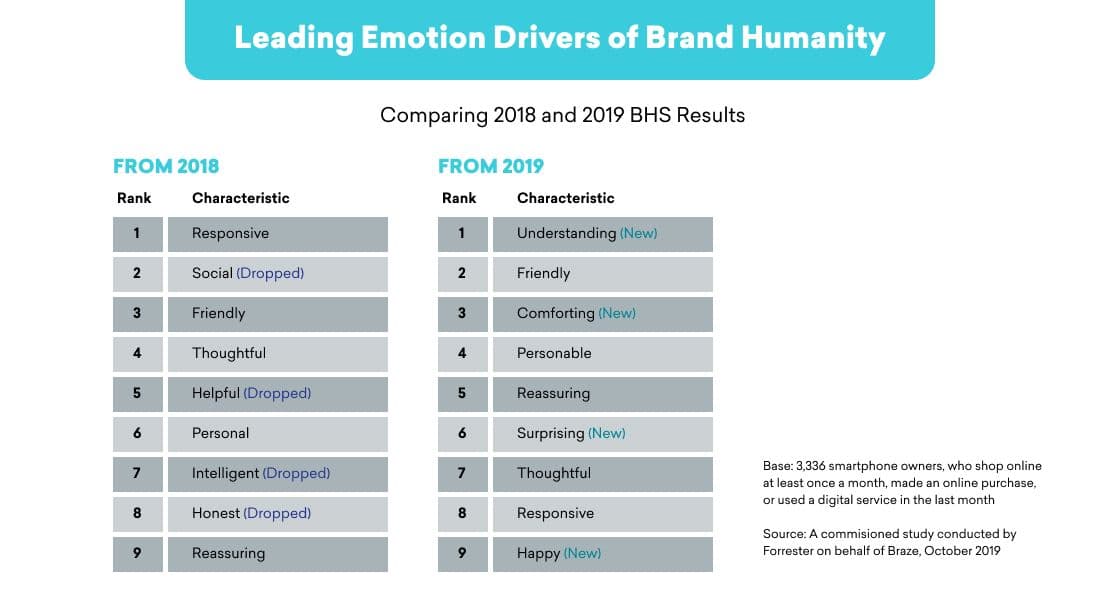 Leading Emotion Drivers of Brand Humanity

Comparing 2018 and 2019 BHS Results

FROM 2018

| Rank | Characteristic |
|---|---|
| 1 | Responsive |
| 2 | Social (Dropped) |
| 3 | Friendly |
| 4 | Thoughtful |
| 5 | Helpful (Dropped) |
| 6 | Personal |
| 7 | Intelligent (Dropped) |
| 8 | Honest (Dropped) |
| 9 | Reassuring |

FROM 2019

| Rank | Characteristic |
|---|---|
| 1 | Understanding (New) |
| 2 | Friendly |
| 3 | Comforting (New) |
| 4 | Personable |
| 5 | Reassuring |
| 6 | Surprising (New) |
| 7 | Thoughtful |
| 8 | Responsive |
| 9 | Happy (New) |

Base: 3,336 smartphone owners, who shop online at least once a month, made an online purchase, or used a digital service in the last month

Source: A commisioned study conducted by Forrester on behalf of Braze, October 2019